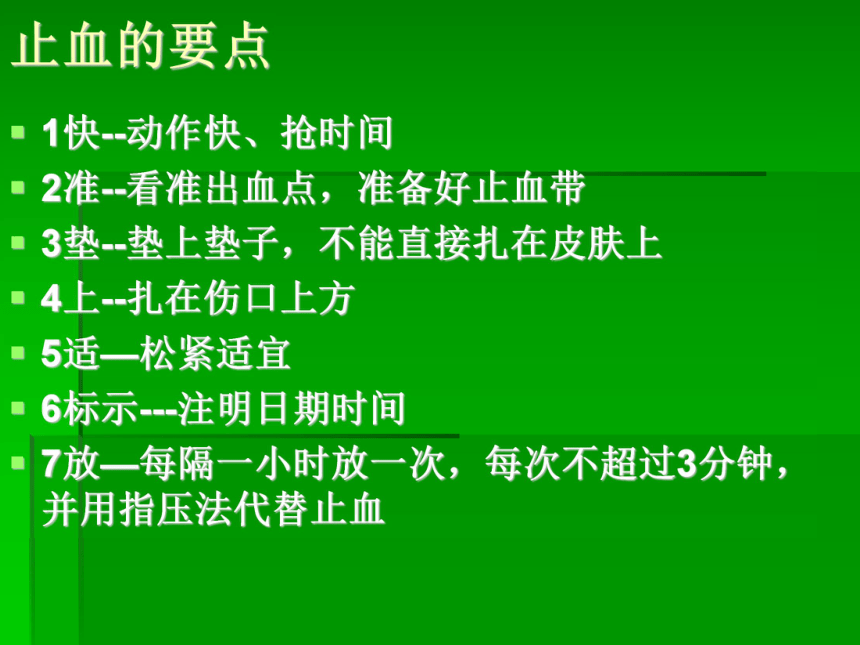 止血的要点

1快--动作快、抢时间
2准--看准出血点，准备好止血带
3垫--垫上垫子，不能直接扎在皮肤上
4上--扎在伤口上方
5适—松紧适宜
6标示---注明日期时间
7放—每隔一小时放一次，每次不超过3分钟，并用指压法代替止血